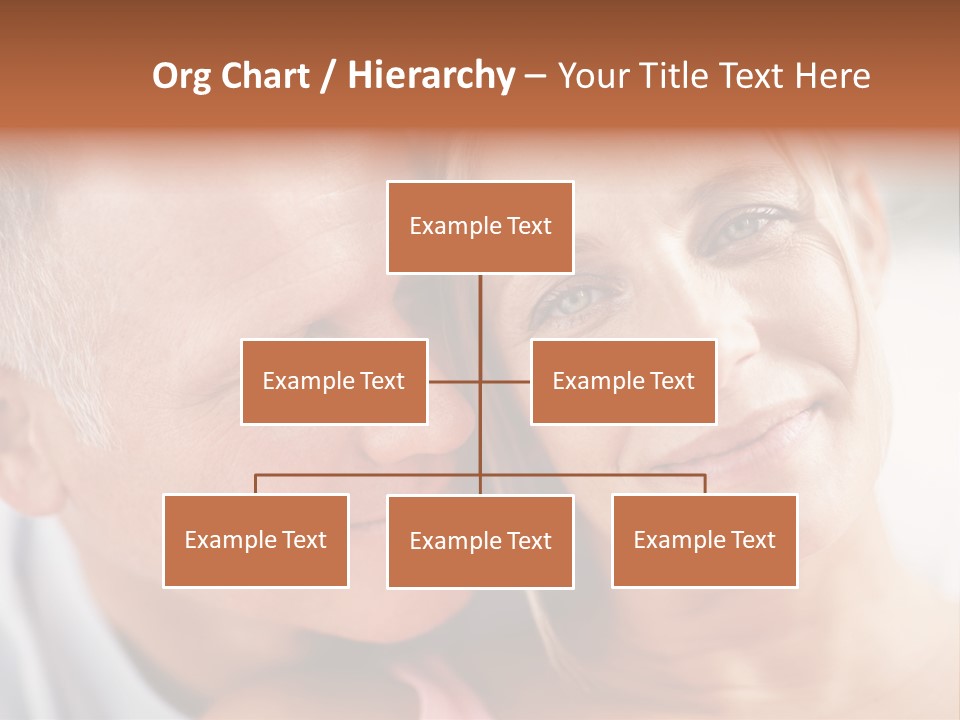 Org Chart / Hierarchy – Your Title Text Here

Example Text

Example Text

Example Text

Example Text

Example Text

Example Text